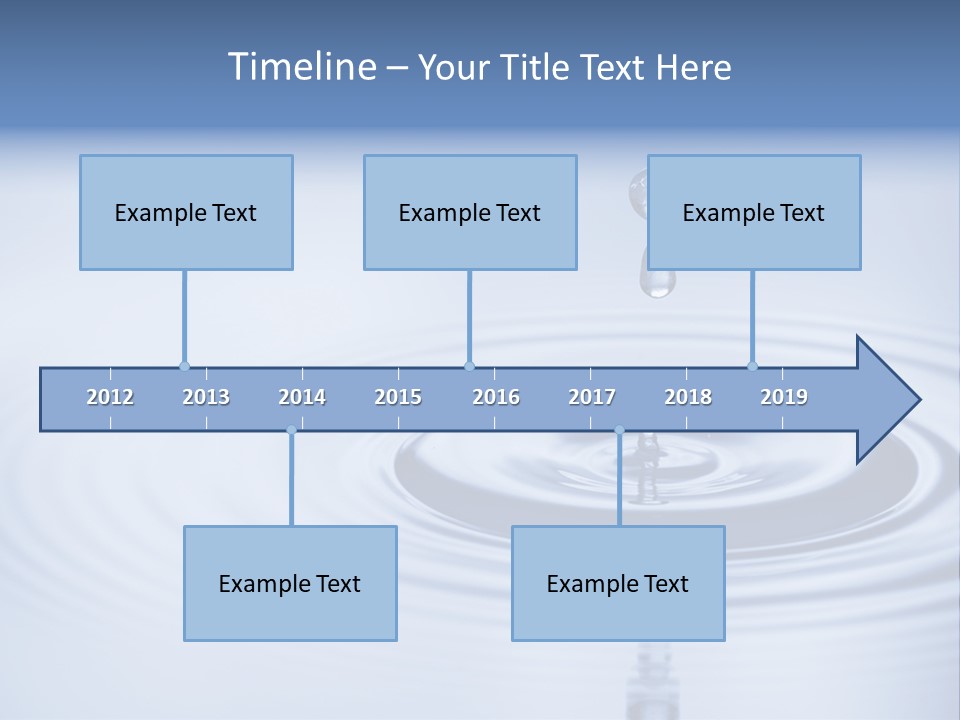 Timeline – Your Title Text Here

Example Text

Example Text

Example Text

2012 2013 2014 2015 2016 2017 2018 2019

Example Text

Example Text